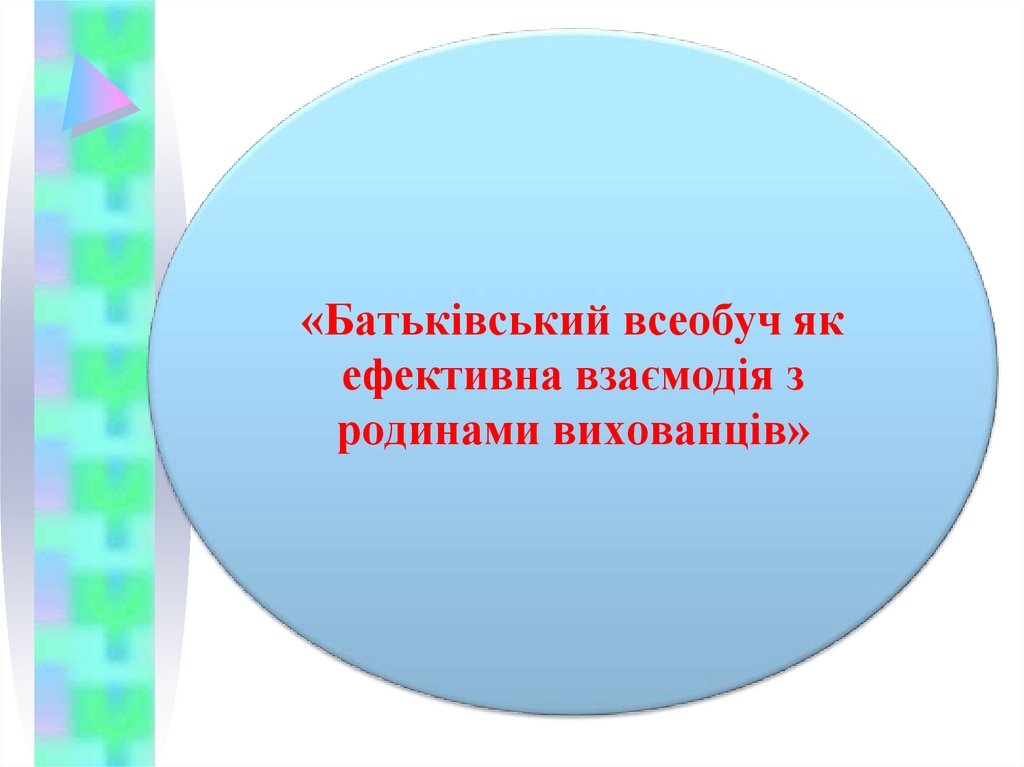 «Батьківський всеобуч як ефективна взаємодія з родинами вихованців»